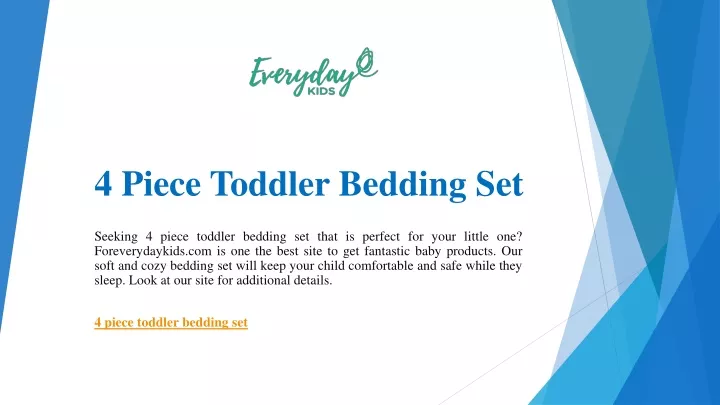 Everyday
KIDS

4 Piece Toddler Bedding Set

Seeking 4 piece toddler bedding set that is perfect for your little one? Foreverydaykids.com is one the best site to get fantastic baby products. Our soft and cozy bedding set will keep your child comfortable and safe while they sleep. Look at our site for additional details.

4 piece toddler bedding set